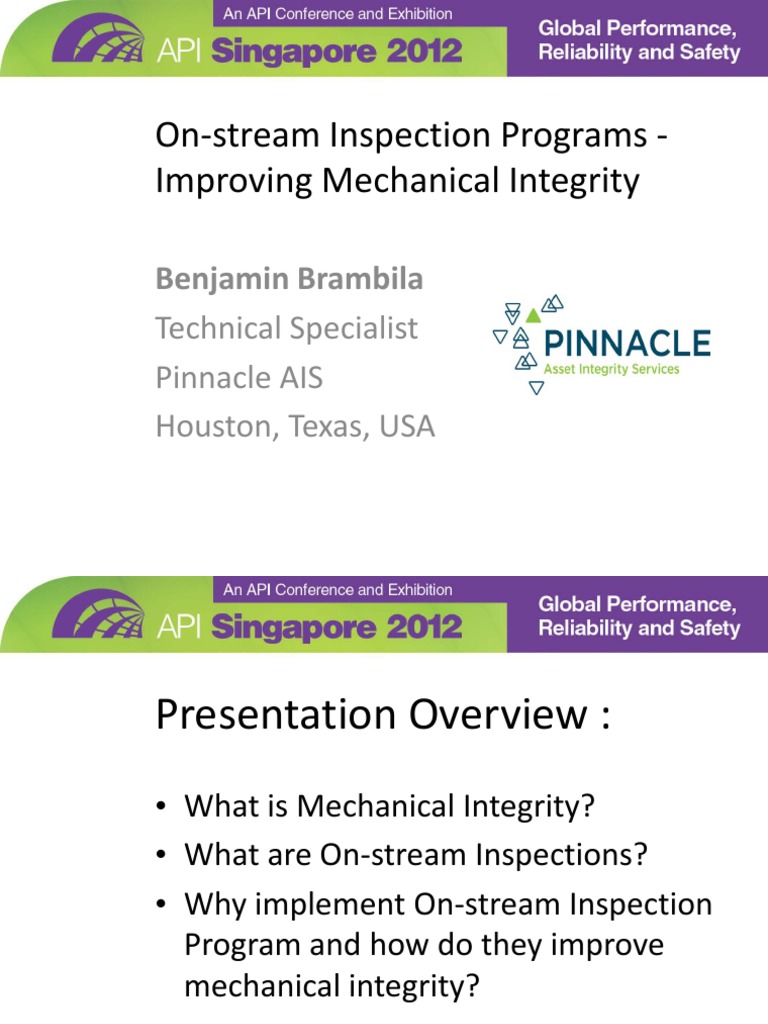 An API Conference and Exhibition
API Singapore 2012
Global Performance, Reliability and Safety

On-stream Inspection Programs - Improving Mechanical Integrity

Benjamin Brambila
Technical Specialist
Pinnacle AIS
Houston, Texas, USA

PINNACLE
Asset Integrity Services

An API Conference and Exhibition
API Singapore 2012
Global Performance, Reliability and Safety

Presentation Overview :

• What is Mechanical Integrity?
• What are On-stream Inspections?
• Why implement On-stream Inspection Program and how do they improve mechanical integrity?